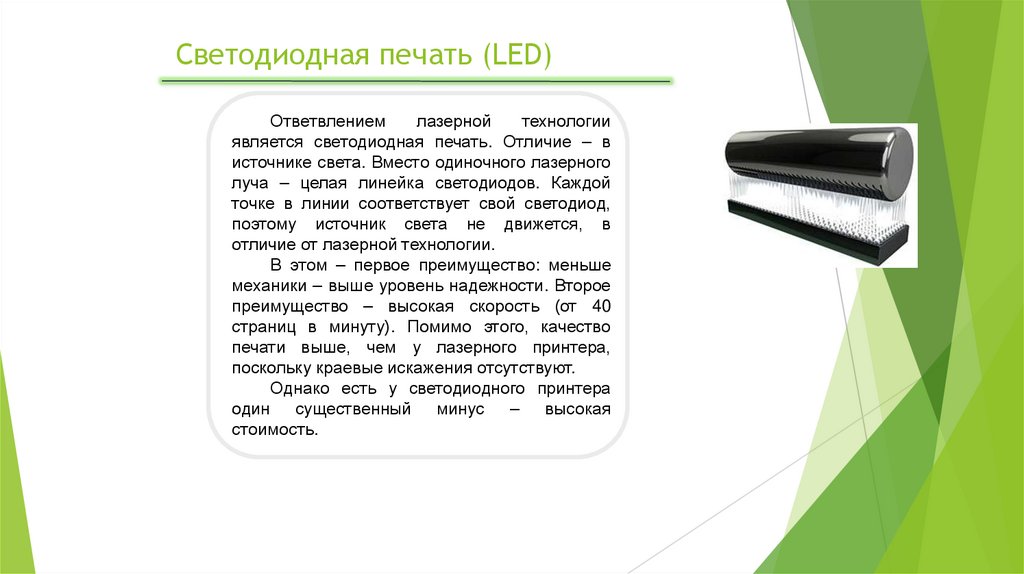 Светодиодная печать (LED)

Ответвлением лазерной технологии является светодиодная печать. Отличие – в источнике света. Вместо одиночного лазерного луча – целая линейка светодиодов. Каждой точке в линии соответствует свой светодиод, поэтому источник света не движется, в отличие от лазерной технологии.

В этом – первое преимущество: меньше механики – выше уровень надежности. Второе преимущество – высокая скорость (от 40 страниц в минуту). Помимо этого, качество печати выше, чем у лазерного принтера, поскольку краевые искажения отсутствуют.

Однако есть у светодиодного принтера один существенный минус – высокая стоимость.